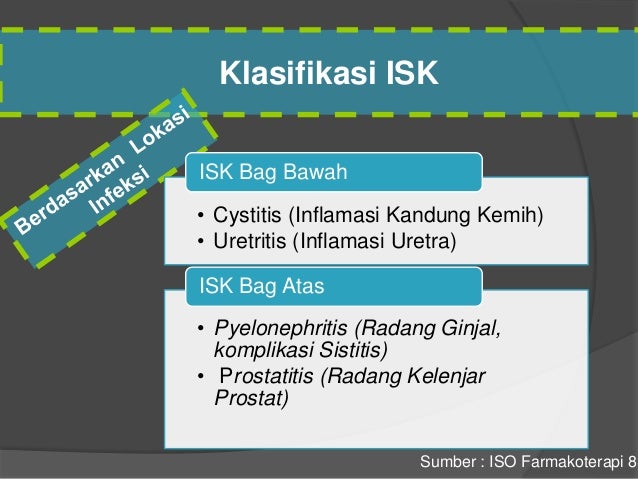 Klasifikasi ISK

Berdasarkan Lokasi Infeksi

ISK Bag Bawah

• Cystitis (Inflamasi Kandung Kemih)
• Uretritis (Inflamasi Uretra)

ISK Bag Atas

• Pyelonephritis (Radang Ginjal, komplikasi Sistitis)
• Prostatitis (Radang Kelenjar Prostat)

Sumber : ISO Farmakoterapi 8